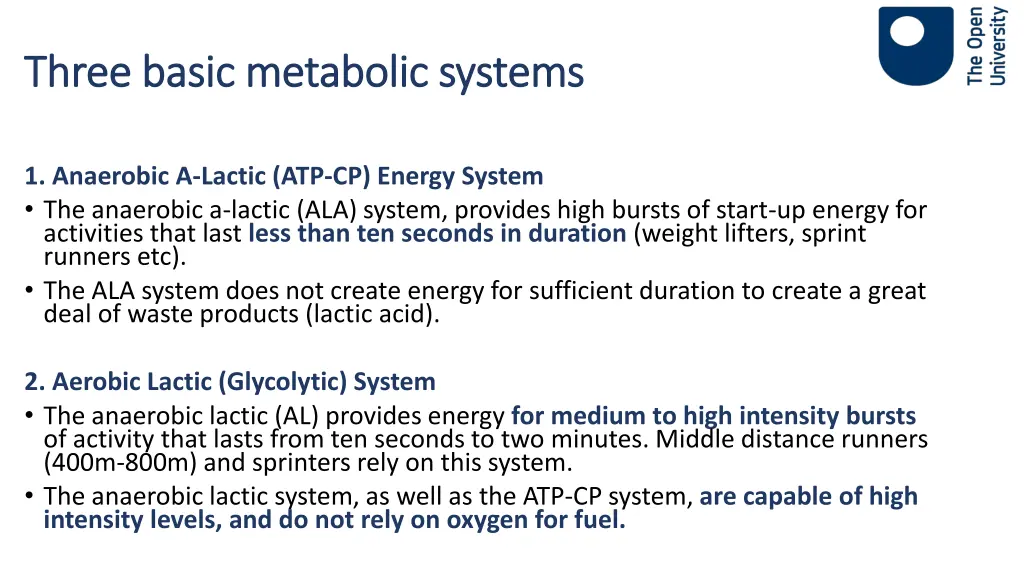 Three basic metabolic systems

The Open University

1. Anaerobic A-Lactic (ATP-CP) Energy System
• The anaerobic a-lactic (ALA) system, provides high bursts of start-up energy for activities that last less than ten seconds in duration (weight lifters, sprint runners etc).
• The ALA system does not create energy for sufficient duration to create a great deal of waste products (lactic acid).

2. Aerobic Lactic (Glycolytic) System
• The anaerobic lactic (AL) provides energy for medium to high intensity bursts of activity that lasts from ten seconds to two minutes. Middle distance runners (400m-800m) and sprinters rely on this system.
• The anaerobic lactic system, as well as the ATP-CP system, are capable of high intensity levels, and do not rely on oxygen for fuel.